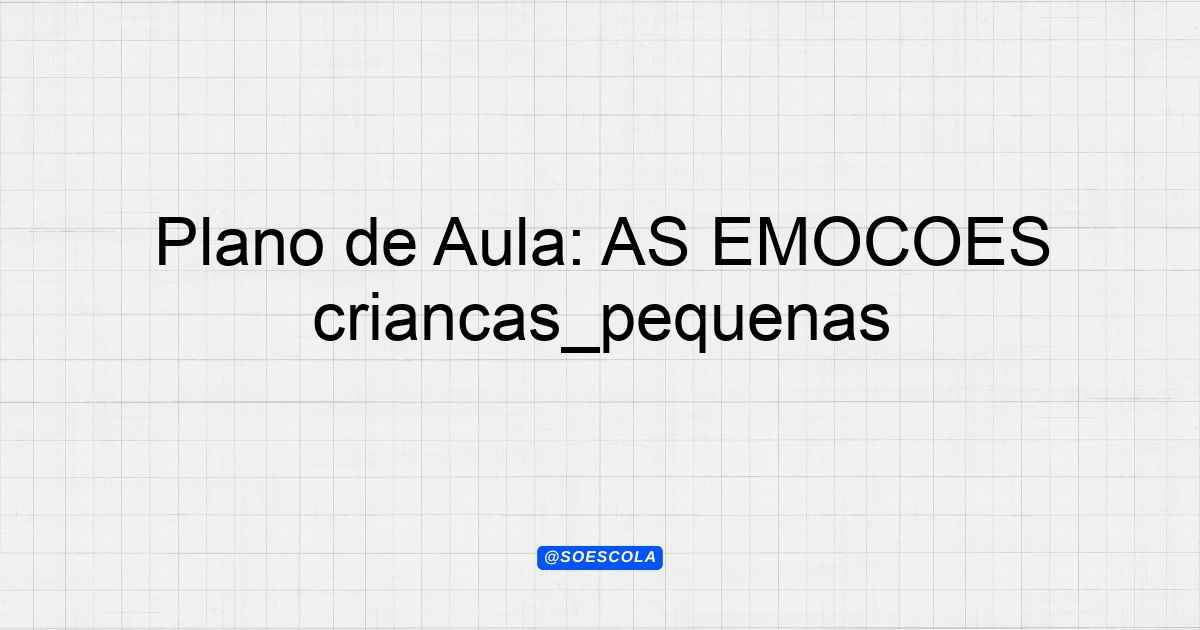 Plano de Aula: AS EMOCOES criancas_pequenas

@SOESCOLA